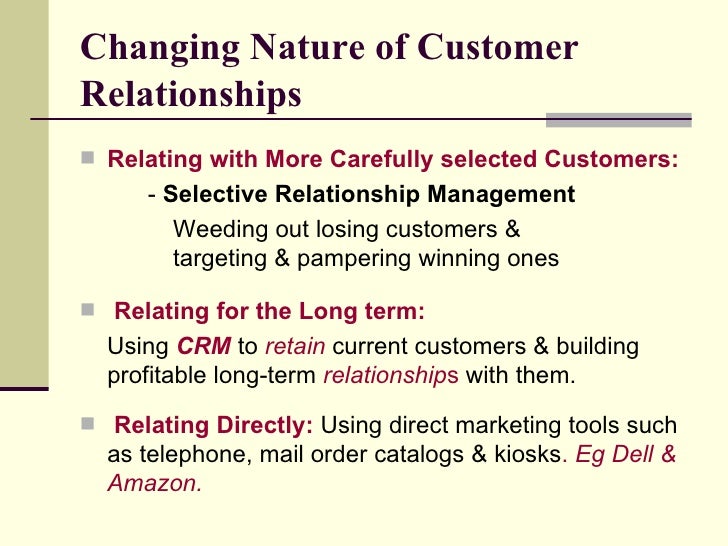 Changing Nature of Customer Relationships

Relating with More Carefully selected Customers:

- Selective Relationship Management

Weeding out losing customers & targeting & pampering winning ones

Relating for the Long term:

Using CRM to retain current customers & building profitable long-term relationships with them.

Relating Directly: Using direct marketing tools such as telephone, mail order catalogs & kiosks. Eg Dell & Amazon.